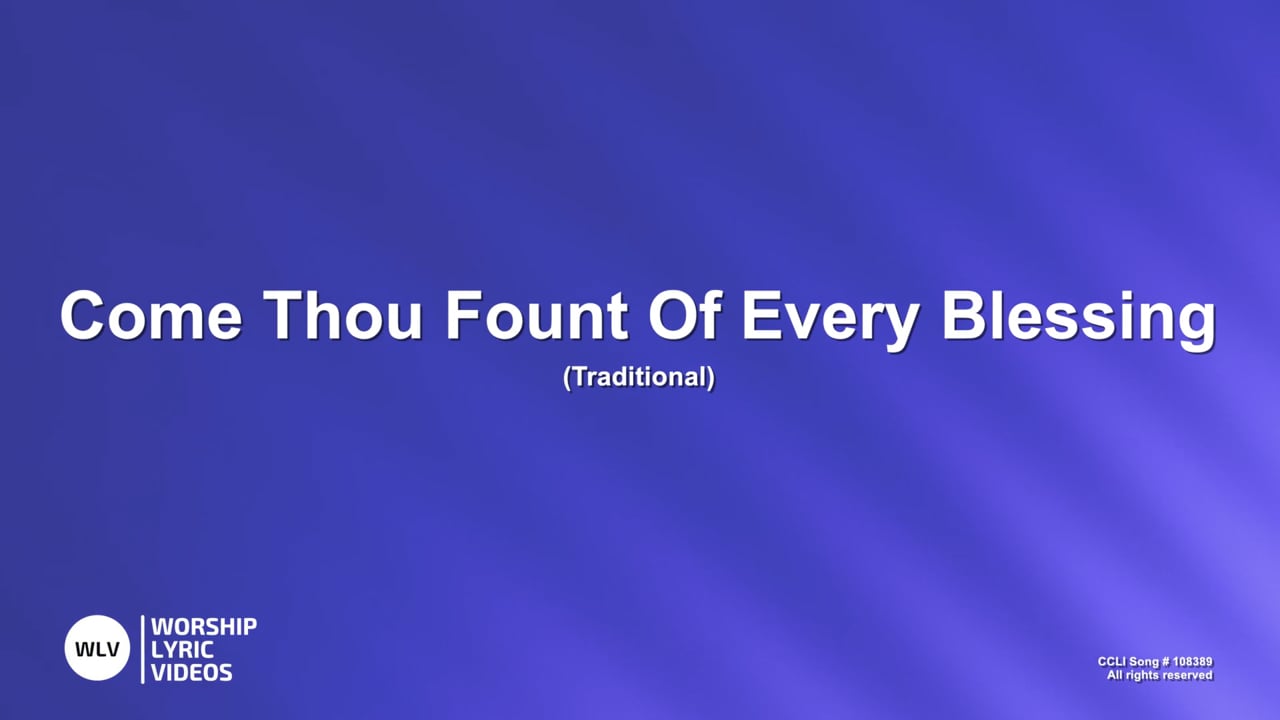 Come Thou Fount Of Every Blessing

(Traditional)

WLV

WORSHIP
LYRIC
VIDEOS

CCLI Song # 108389
All rights reserved